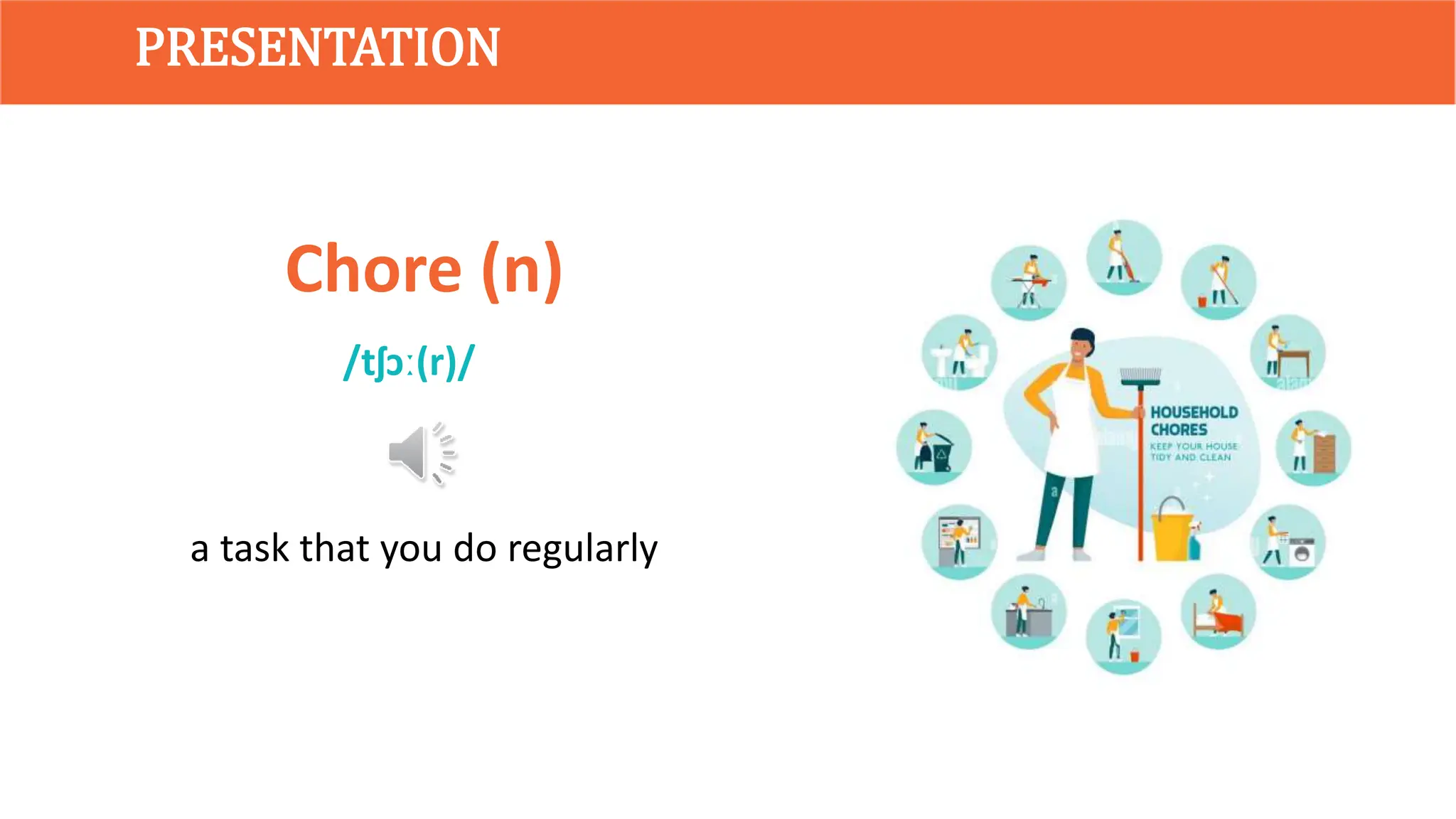 PRESENTATION

Chore (n)

/tʃɔː(r)/

a task that you do regularly

HOUSEHOLD CHORES

KEEP YOUR HOUSE TIDY AND CLEAN